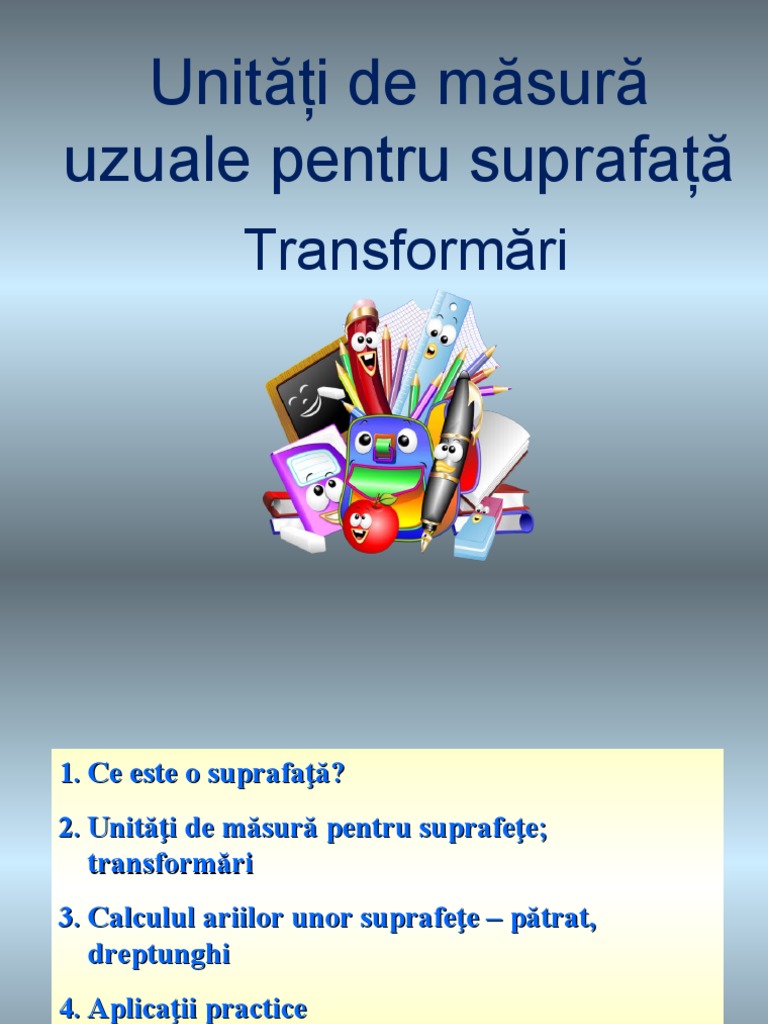 Unități de măsură uzuale pentru suprafață

Transformări

1. Ce este o suprafaţă?

2. Unităţi de măsură pentru suprafeţe; transformări

3. Calculul ariilor unor suprafeţe – pătrat, dreptunghi

4. Aplicaţii practice